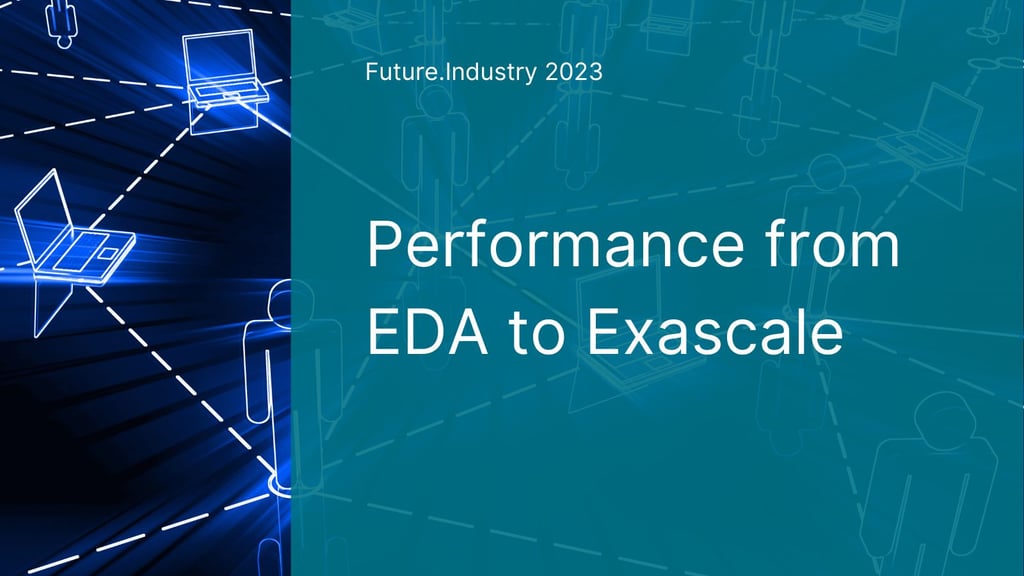 Future.Industry 2023

Performance from EDA to Exascale